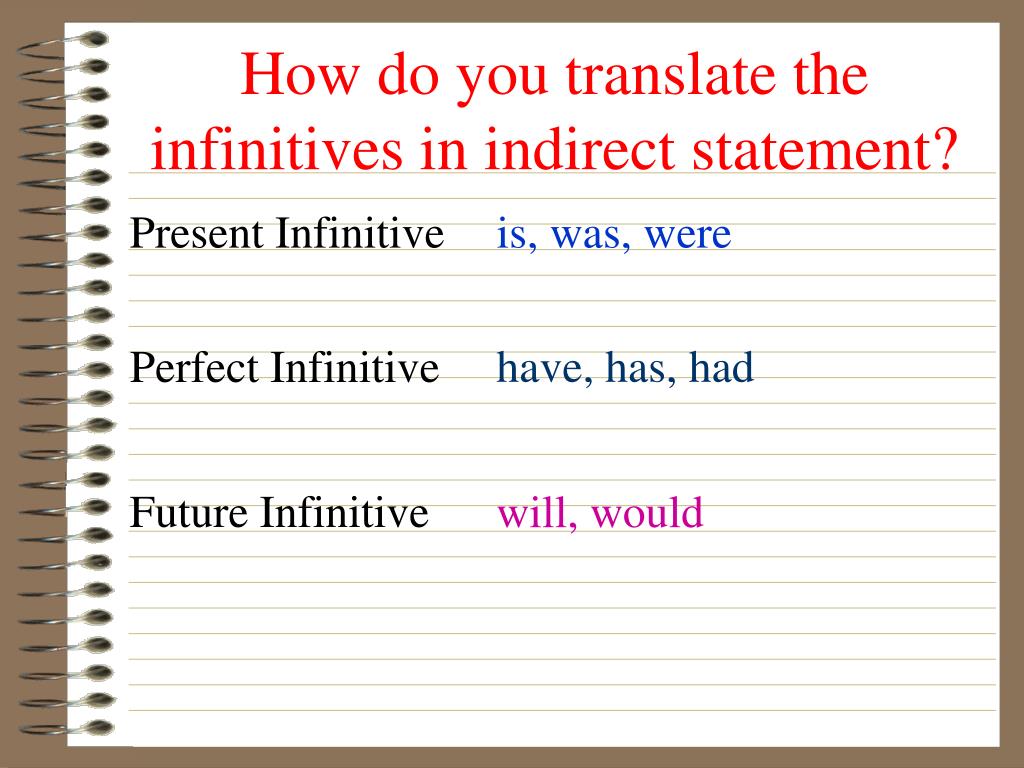 How do you translate the infinitives in indirect statement?

Present Infinitive is, was, were

Perfect Infinitive have, has, had

Future Infinitive will, would